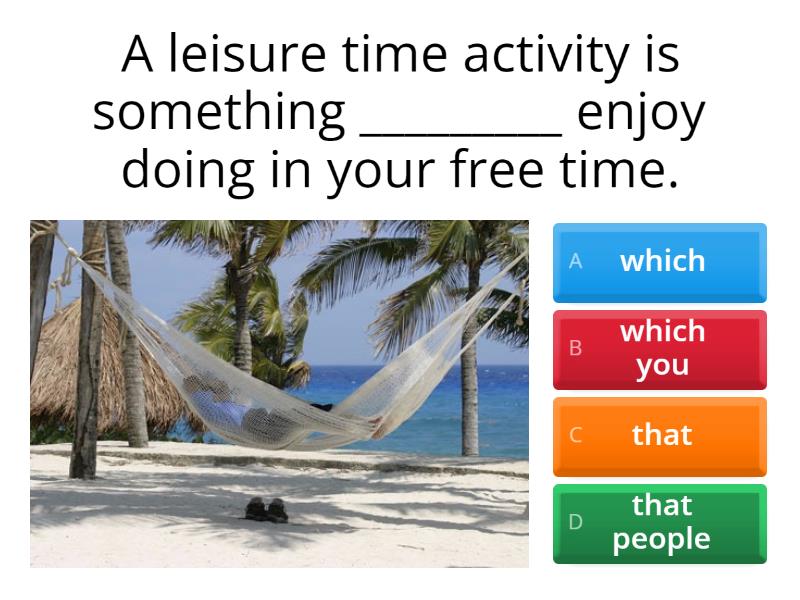 A leisure time activity is something _________ enjoy doing in your free time.

A which

B which you

C that

D that people